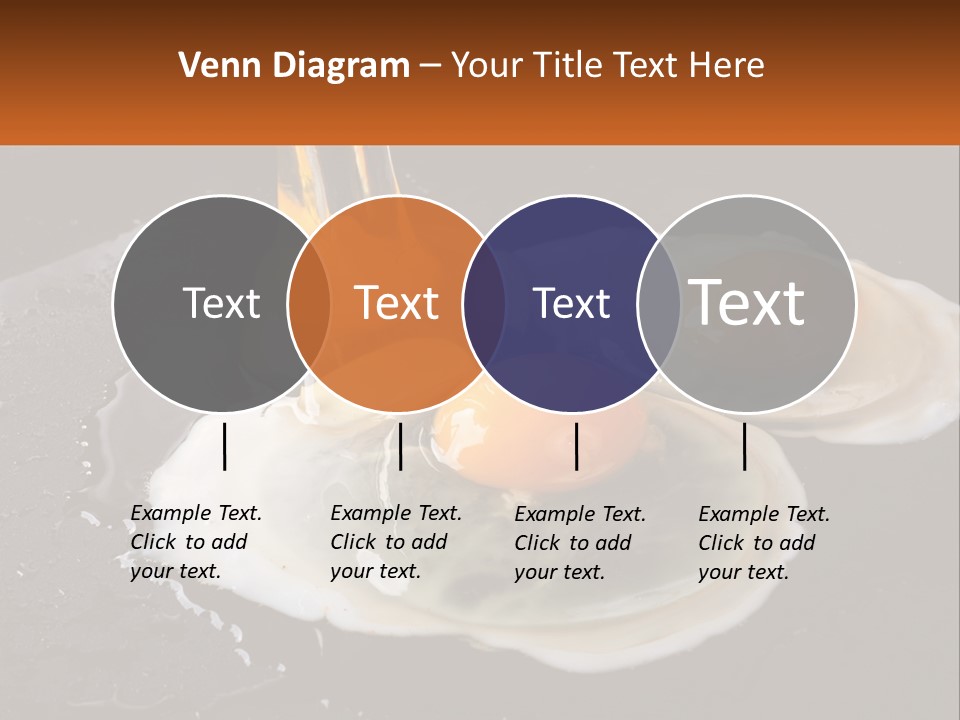 Venn Diagram – Your Title Text Here

Text

Text

Text

Text

Example Text. Click to add your text.

Example Text. Click to add your text.

Example Text. Click to add your text.

Example Text. Click to add your text.